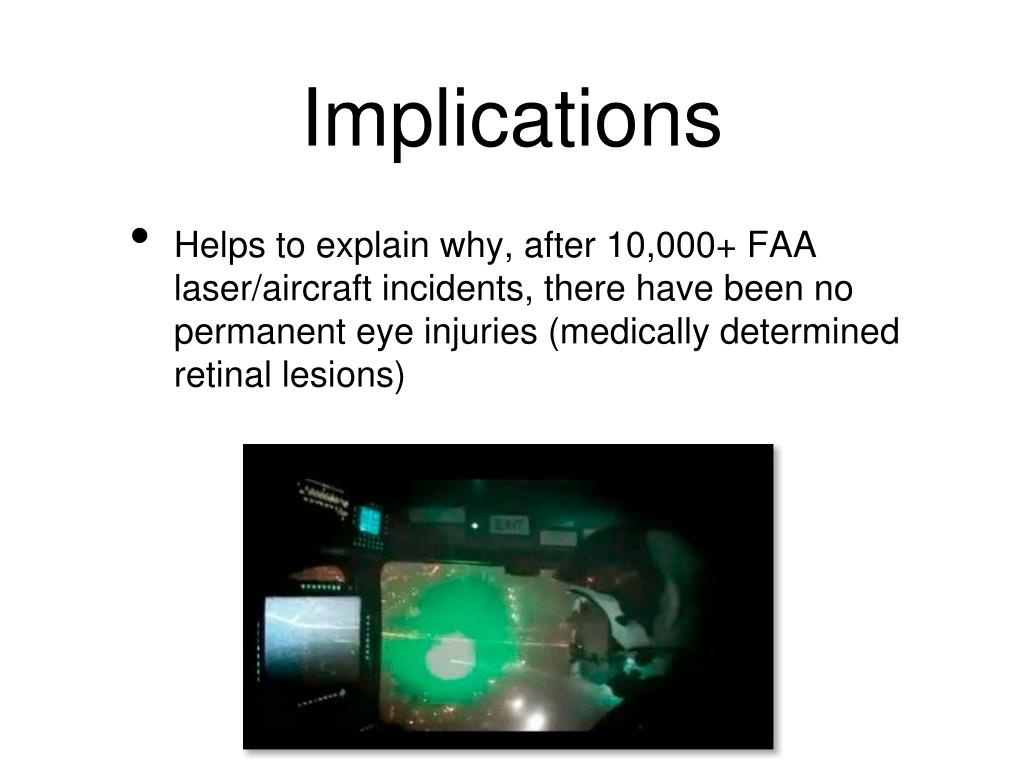 Implications

• Helps to explain why, after 10,000+ FAA laser/aircraft incidents, there have been no permanent eye injuries (medically determined retinal lesions)

EXIT